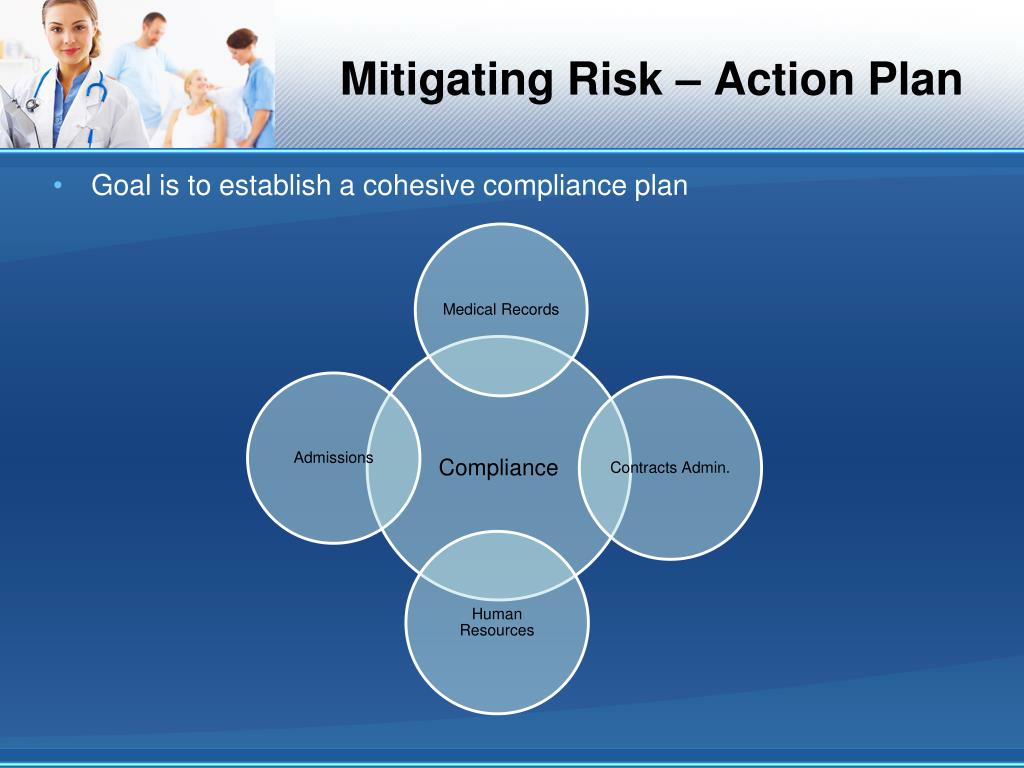 Mitigating Risk – Action Plan

• Goal is to establish a cohesive compliance plan

Medical Records

Admissions

Compliance

Contracts Admin.

Human Resources